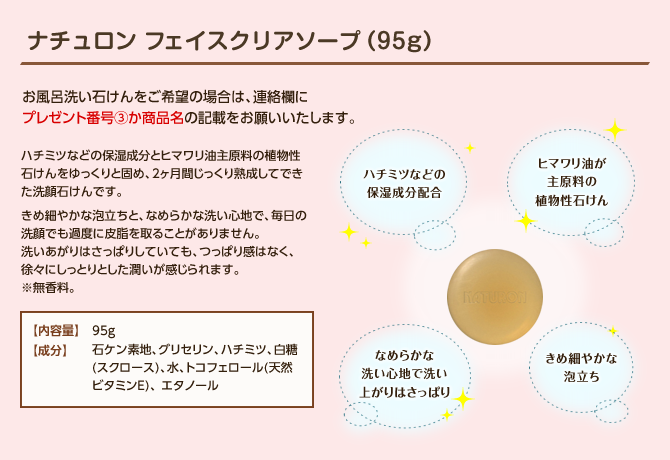 ナチュロン フェイスクリアソープ（95g）

お風呂洗い石けんをご希望の場合は、連絡欄にプレゼント番号③か商品名の記載をお願いいたします。

ハチミツなどの保湿成分とヒマワリ油主原料の植物性石けんをゆっくりと固め、2ヶ月間じっくり熟成してできた洗顔石けんです。

きめ細やかな泡立ちと、なめらかな洗い心地で、毎日の洗顔でも過度に皮脂を取ることがありません。
洗いあがりはさっぱりしていても、つっぱり感はなく、徐々にしっとりとした潤いが感じられます。
※無香料。

【内容量】 95g
【成分】 石ケン素地、グリセリン、ハチミツ、白糖（スクロース）、水、トコフェロール（天然ビタミンE）、エタノール

ハチミツなどの保湿成分配合

ヒマワリ油が主原料の植物性石けん

NATURON

なめらかな洗い心地で洗い上がりはさっぱり

きめ細やかな泡立ち